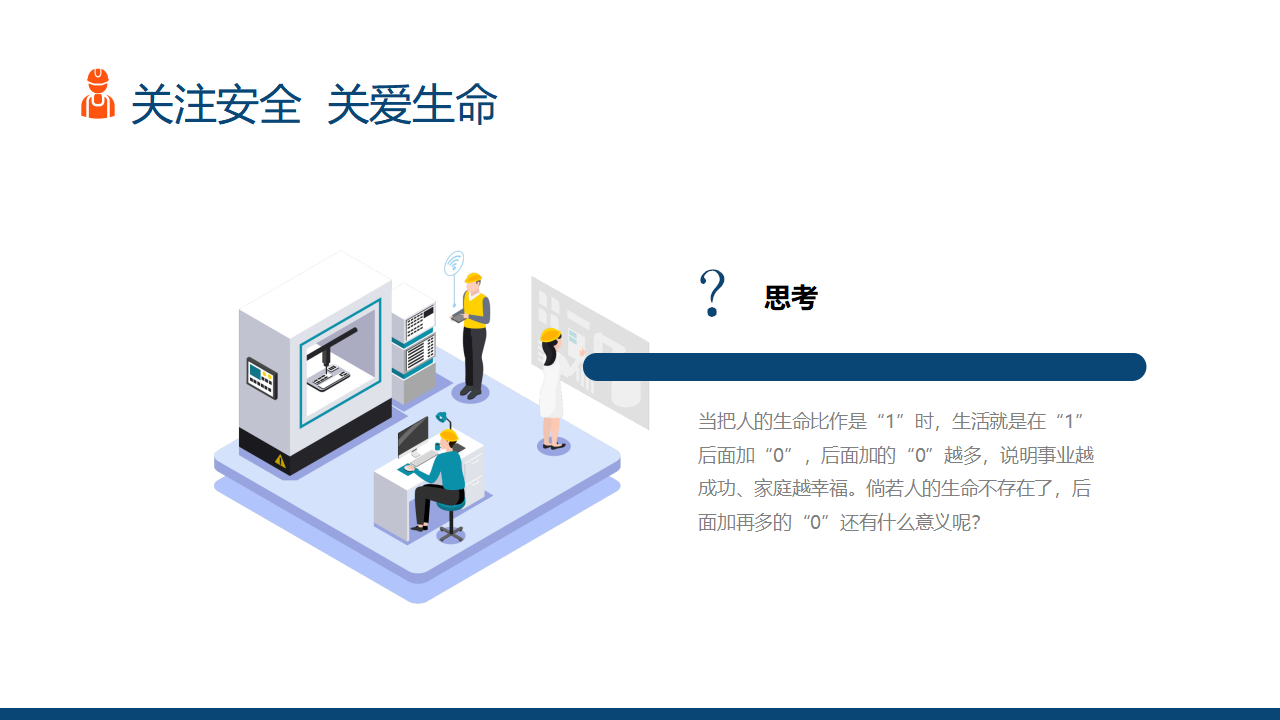 关注安全 关爱生命

?

思考

当把人的生命比作是“1”时，生活就是在“1”后面加“0”，后面加的“0”越多，说明事业越成功、家庭越幸福。倘若人的生命不存在了，后面加再多的“0”还有什么意义呢？